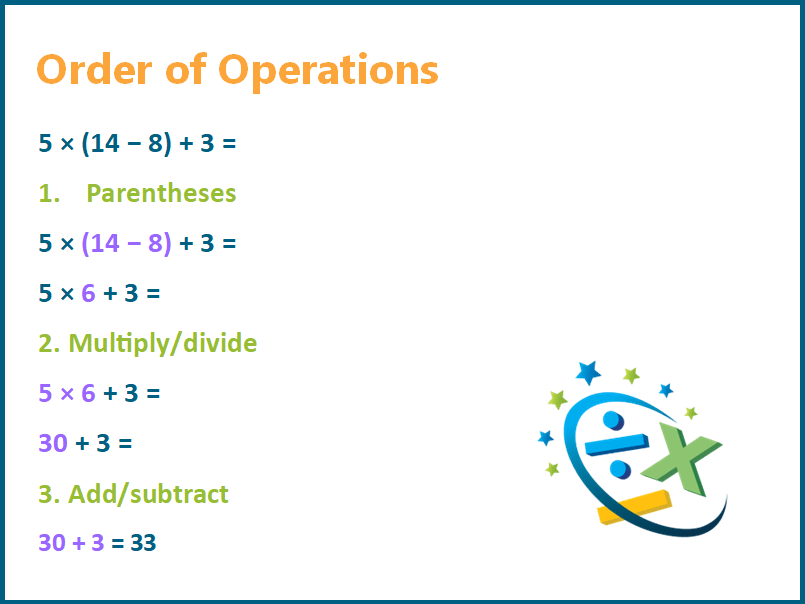 Order of Operations

$5 \times (14 - 8) + 3 =$

1. Parentheses

$5 \times (14 - 8) + 3 =$

$5 \times 6 + 3 =$

2. Multiply/divide

$5 \times 6 + 3 =$

$30 + 3 =$

3. Add/subtract

$30 + 3 = 33$